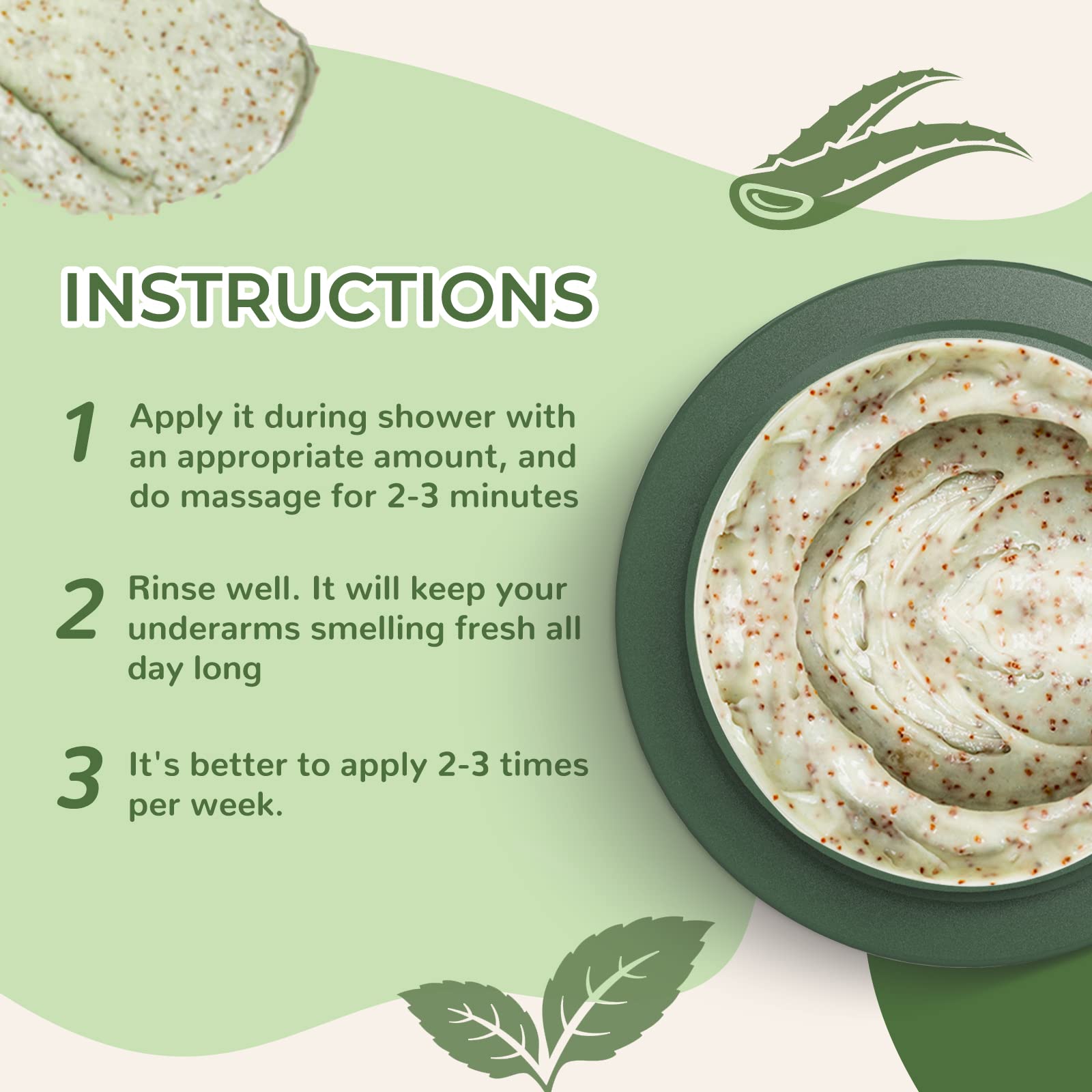 INSTRUCTIONS

1 Apply it during shower with an appropriate amount, and do massage for 2-3 minutes

2 Rinse well. It will keep your underarms smelling fresh all day long

3 It's better to apply 2-3 times per week.